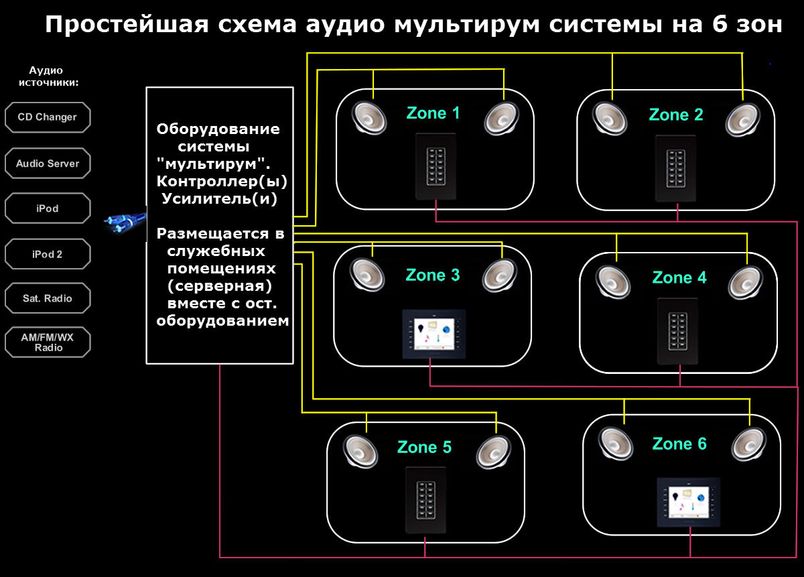 Простейшая схема аудио мультирум системы на 6 зон

Аудио источники:

CD Changer

Audio Server

iPod

iPod 2

Sat. Radio

AM/FM/WX Radio

Оборудование системы "мультирум". Контроллер(ы) Усилитель(и)

Размещается в служебных помещениях (серверная) вместе с ост. оборудованием

Zone 1

Zone 2

Zone 3

Zone 4

Zone 5

Zone 6